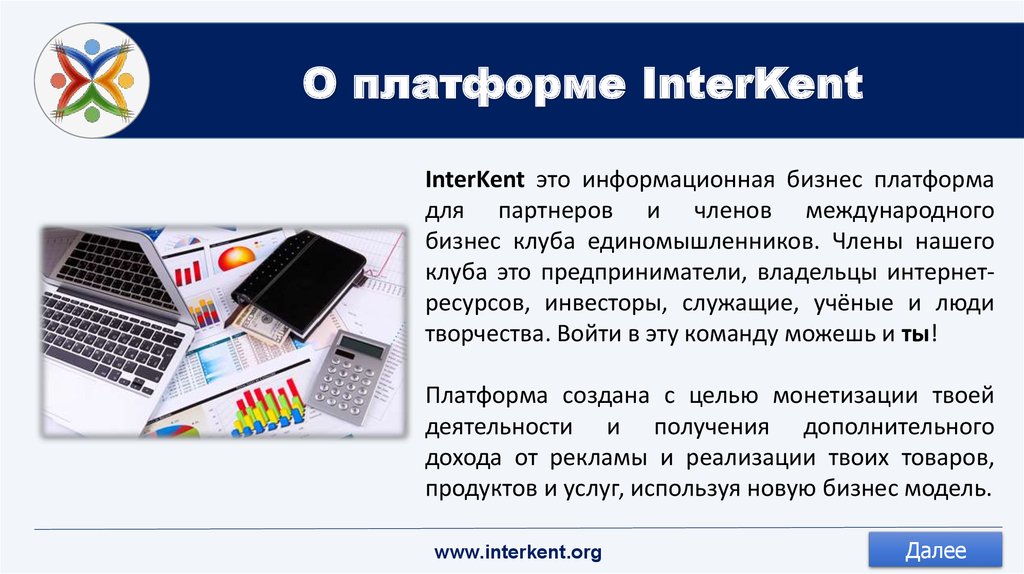 О платформе InterKent

InterKent это информационная бизнес платформа для партнеров и членов международного бизнес клуба единомышленников. Члены нашего клуба это предприниматели, владельцы интернет-ресурсов, инвесторы, служащие, учёные и люди творчества. Войти в эту команду можешь и ты!

Платформа создана с целью монетизации твоей деятельности и получения дополнительного дохода от рекламы и реализации твоих товаров, продуктов и услуг, используя новую бизнес модель.

www.interkent.org

Далее